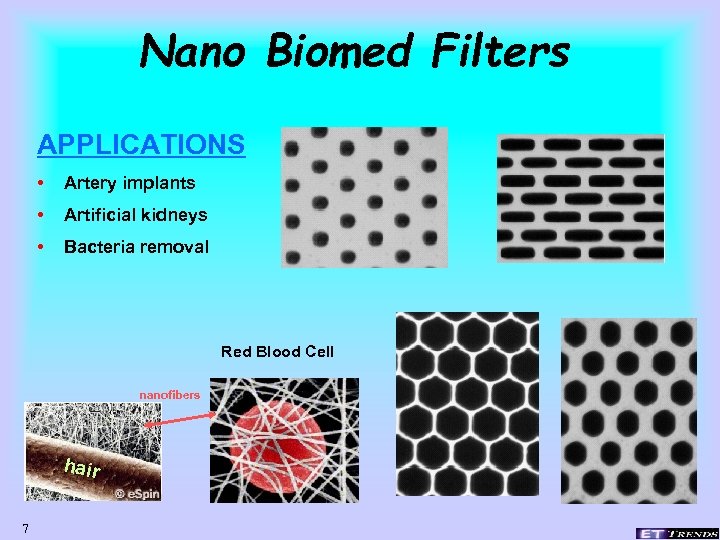 Nano Biomed Filters

APPLICATIONS

• Artery implants
• Artificial kidneys
• Bacteria removal

Red Blood Cell

nanofibers

hair

© eSpin

7

ET TRENDS